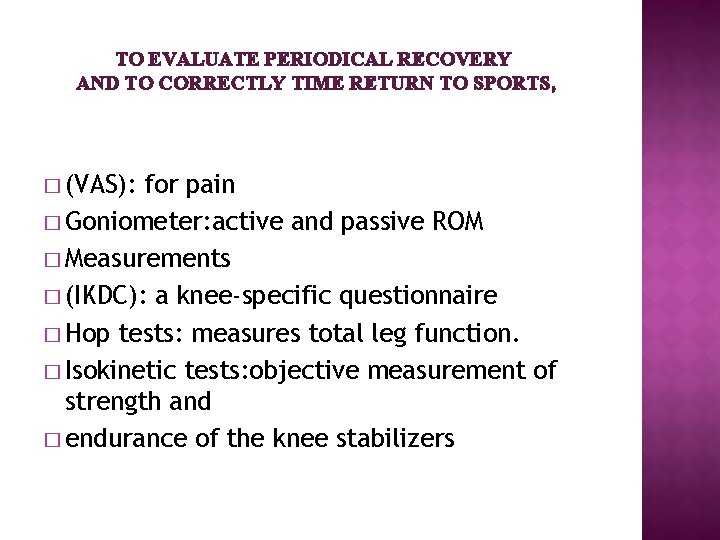 TO EVALUATE PERIODICAL RECOVERY
AND TO CORRECTLY TIME RETURN TO SPORTS,

□ (VAS): for pain
□ Goniometer:active and passive ROM
□ Measurements
□ (IKDC): a knee-specific questionnaire
□ Hop tests: measures total leg function.
□ Isokinetic tests:objective measurement of strength and
□ endurance of the knee stabilizers